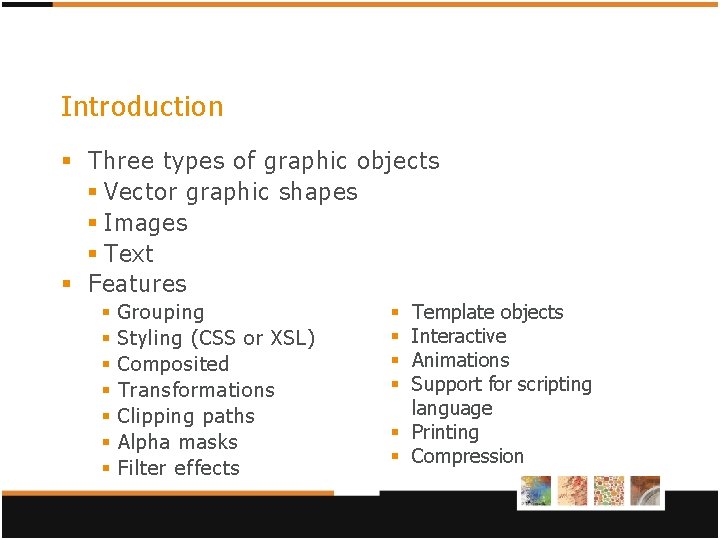 Introduction

- Three types of graphic objects
  - Vector graphic shapes
  - Images
  - Text
- Features
  - Grouping
  - Styling (CSS or XSL)
  - Composited
  - Transformations
  - Clipping paths
  - Alpha masks
  - Filter effects

  - Template objects
  - Interactive
  - Animations
  - Support for scripting language
  - Printing
  - Compression